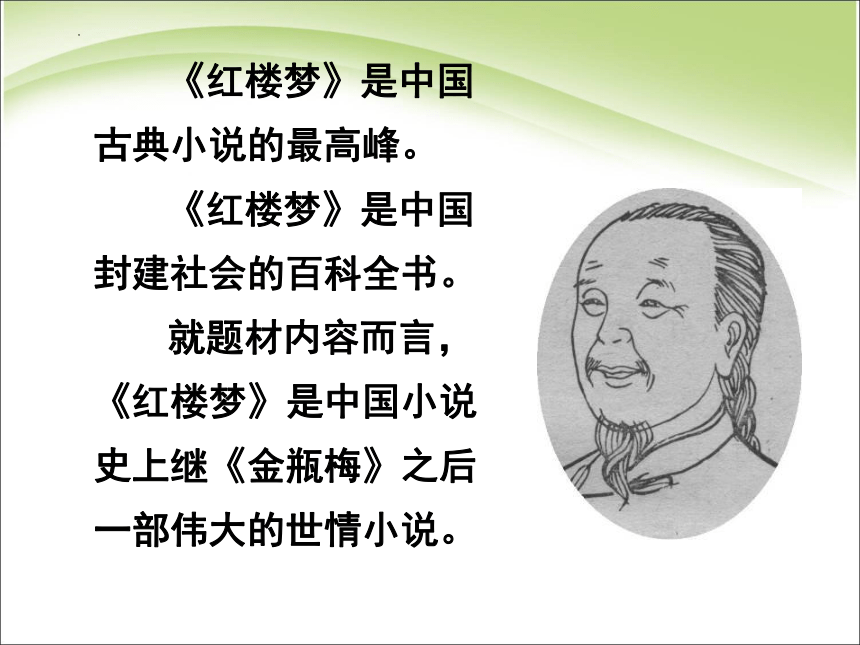 《红楼梦》是中国古典小说的最高峰。

《红楼梦》是中国封建社会的百科全书。

就题材内容而言，《红楼梦》是中国小说史上继《金瓶梅》之后一部伟大的世情小说。